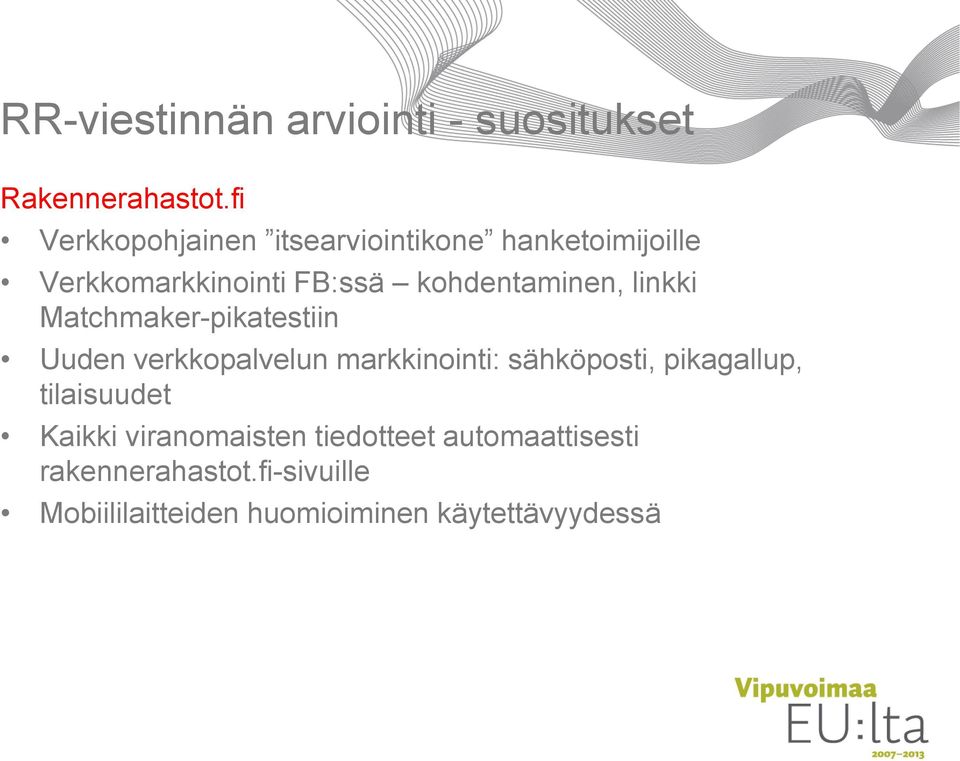 RR-viestinnän arviointi - suositukset

Rakennerahastot.fi

• Verkkopohjainen ”itsearviointikone” hanketoimijoille

• Verkkomarkkinointi FB:ssä – kohdentaminen, linkki Matchmaker-pikatestiin

• Uuden verkkopalvelun markkinointi: sähköposti, pikagallup, tilaisuudet

• Kaikki viranomaisten tiedotteet automaattisesti rakennerahastot.fi-sivuille

• Mobiililaitteiden huomioiminen käytettävyydessä

Vipuvoimaa EU:lta 2007–2013